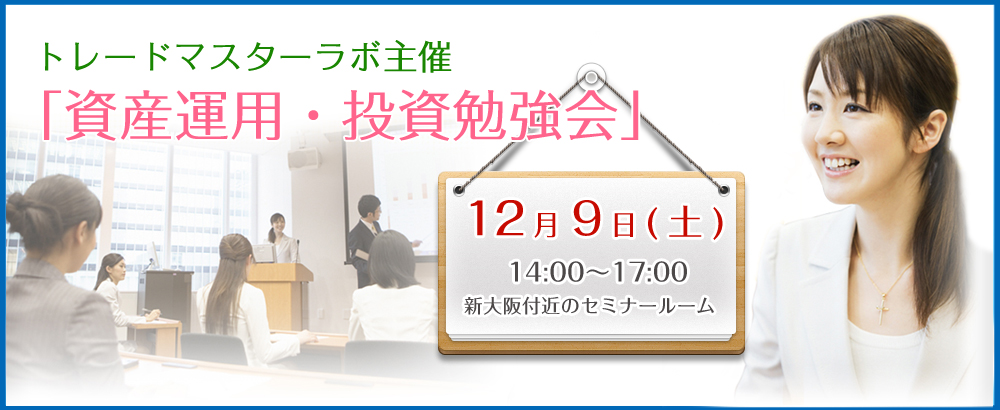 トレードマスターラボ主催
「資産運用・投資勉強会」

12月9日(土)
14:00～17:00
新大阪付近のセミナールーム